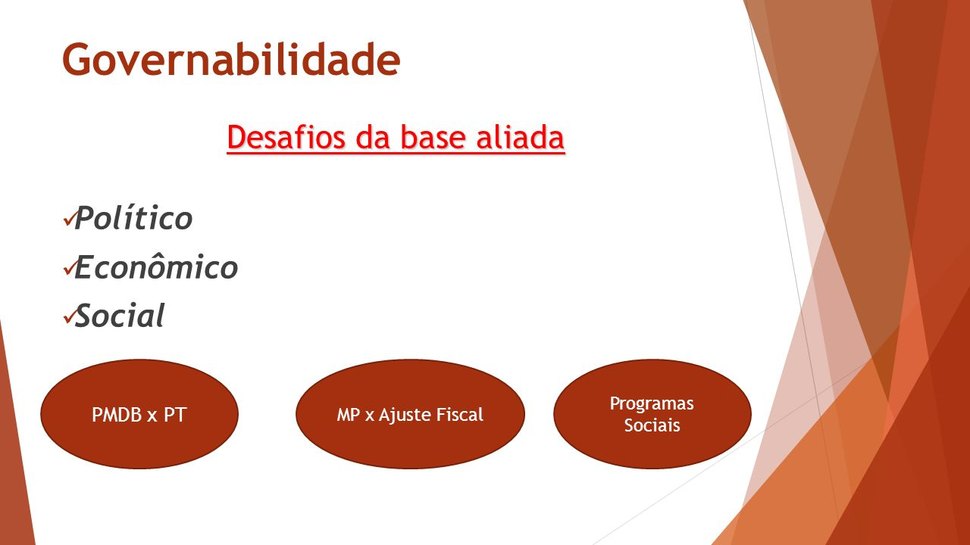 Governabilidade

Desafios da base aliada

✓Político
✓Econômico
✓Social

PMDB x PT

MP x Ajuste Fiscal

Programas Sociais